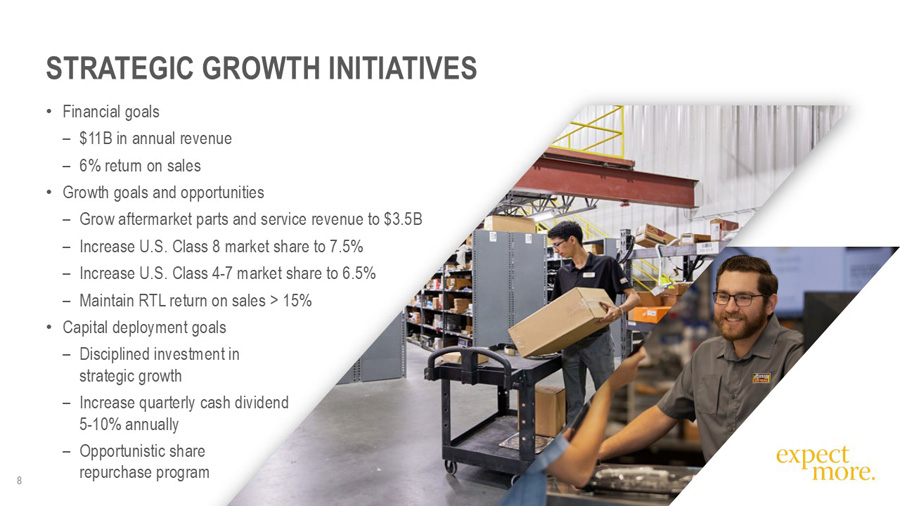 STRATEGIC GROWTH INITIATIVES

• Financial goals
– $11B in annual revenue
– 6% return on sales
• Growth goals and opportunities
– Grow aftermarket parts and service revenue to $3.5B
– Increase U.S. Class 8 market share to 7.5%
– Increase U.S. Class 4-7 market share to 6.5%
– Maintain RTL return on sales > 15%
• Capital deployment goals
– Disciplined investment in strategic growth
– Increase quarterly cash dividend 5-10% annually
– Opportunistic share repurchase program

8

expect more.